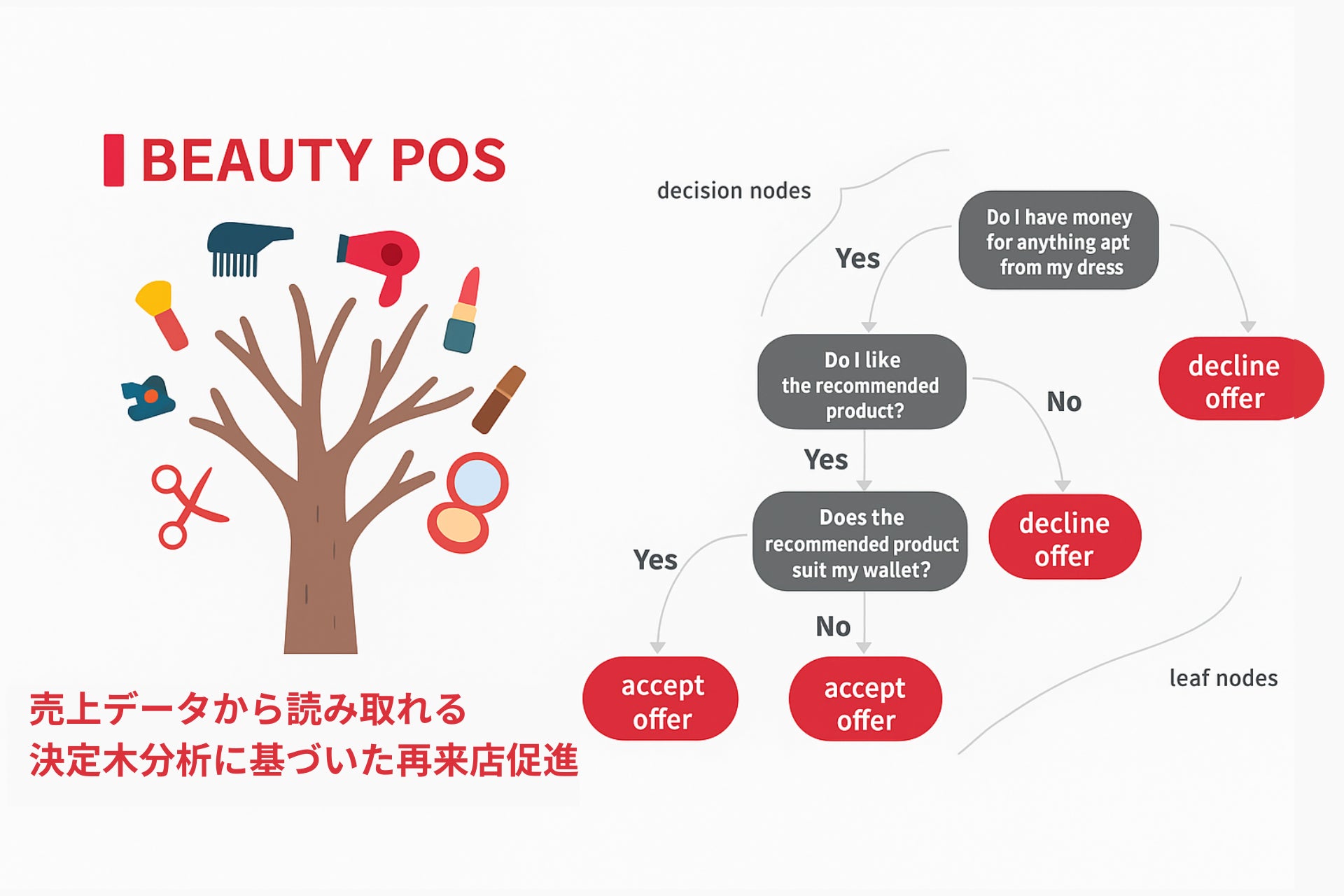 BEAUTY POS

売上データから読み取れる
決定木分析に基づいた再来店促進

decision nodes

Do I have money for anything apt from my dress

Yes

decline offer

Do I like the recommended product?

No

Yes

decline offer

Does the recommended product suit my wallet?

Yes

No

accept offer

accept offer

leaf nodes